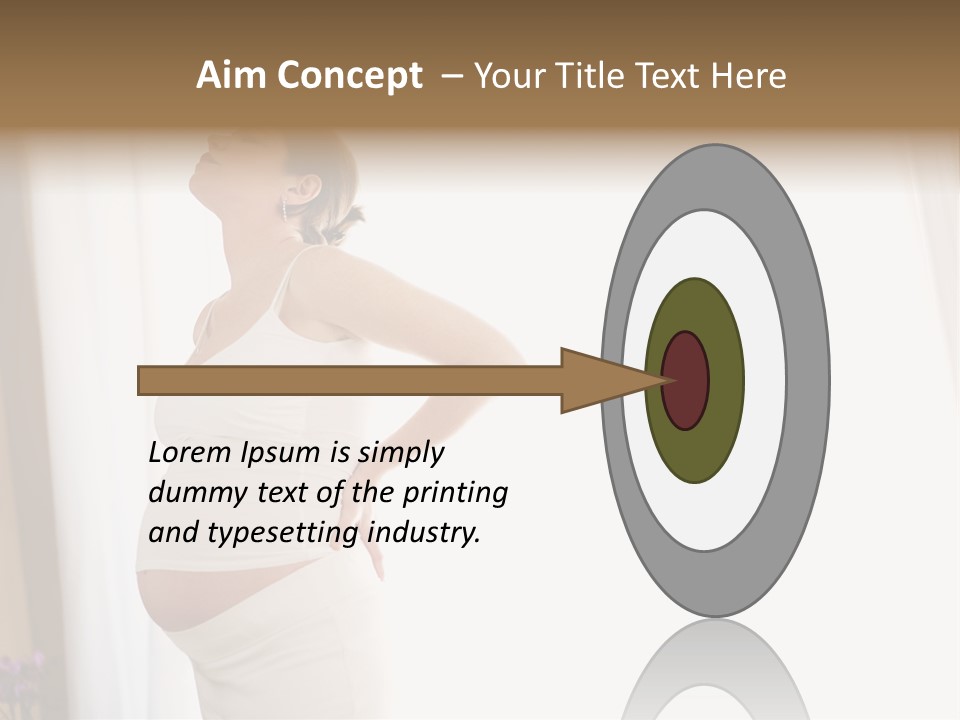 Aim Concept – Your Title Text Here

Lorem Ipsum is simply dummy text of the printing and typesetting industry.